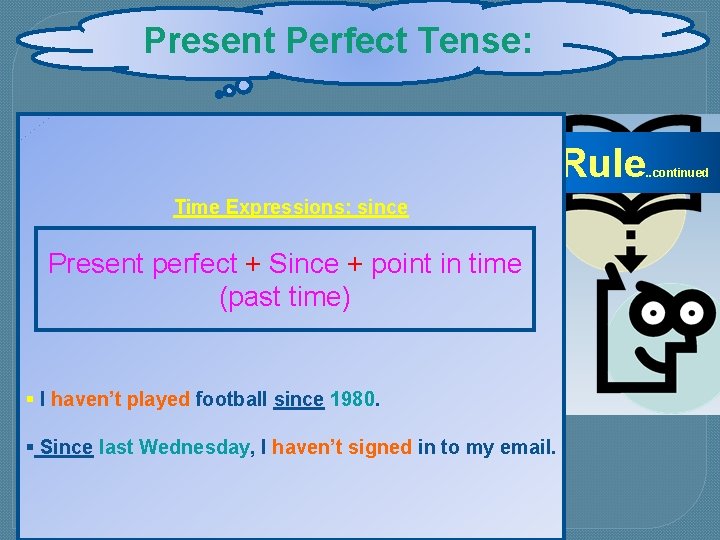 Present Perfect Tense:

Rule..continued

Time Expressions: since

Present perfect + Since + point in time (past time)

▪ I haven't played football since 1980.

▪ Since last Wednesday, I haven't signed in to my email.